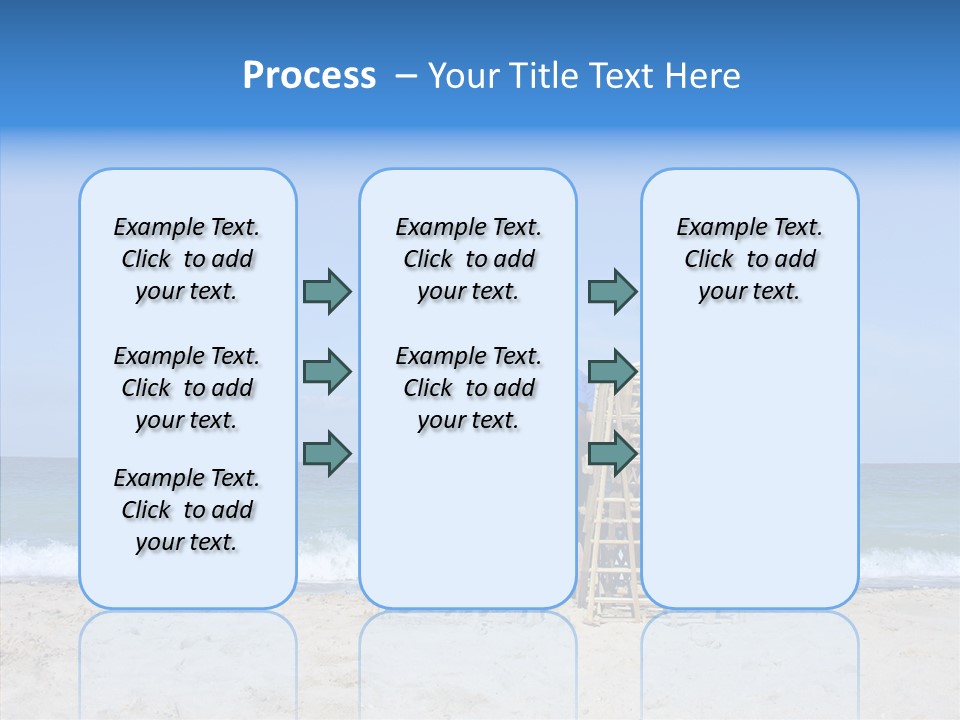 Process – Your Title Text Here

Example Text. Click to add your text.

Example Text. Click to add your text.

Example Text. Click to add your text.

Example Text. Click to add your text.

Example Text. Click to add your text.

Example Text. Click to add your text.